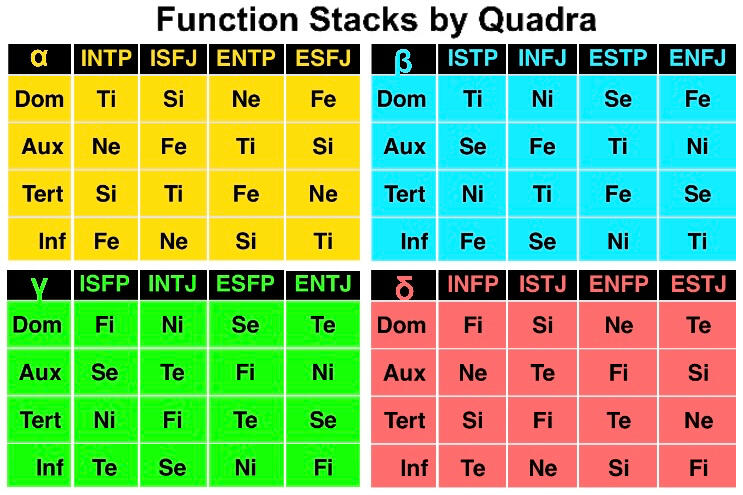 Function Stacks by Quadra

| α | INTP | ISFJ | ENTP | ESFJ |
|---|---|---|---|---|
| Dom | Ti | Si | Ne | Fe |
| Aux | Ne | Fe | Ti | Si |
| Tert | Si | Ti | Fe | Ne |
| Inf | Fe | Ne | Si | Ti |

| β | ISTP | INFJ | ESTP | ENFJ |
|---|---|---|---|---|
| Dom | Ti | Ni | Se | Fe |
| Aux | Se | Fe | Ti | Ni |
| Tert | Ni | Ti | Fe | Se |
| Inf | Fe | Se | Ni | Ti |

| γ | ISFP | INTJ | ESFP | ENTJ |
|---|---|---|---|---|
| Dom | Fi | Ni | Se | Te |
| Aux | Se | Te | Fi | Ni |
| Tert | Ni | Fi | Te | Se |
| Inf | Te | Se | Ni | Fi |

| δ | INFP | ISTJ | ENFP | ESTJ |
|---|---|---|---|---|
| Dom | Fi | Si | Ne | Te |
| Aux | Ne | Te | Fi | Si |
| Tert | Si | Fi | Te | Ne |
| Inf | Te | Ne | Si | Fi |